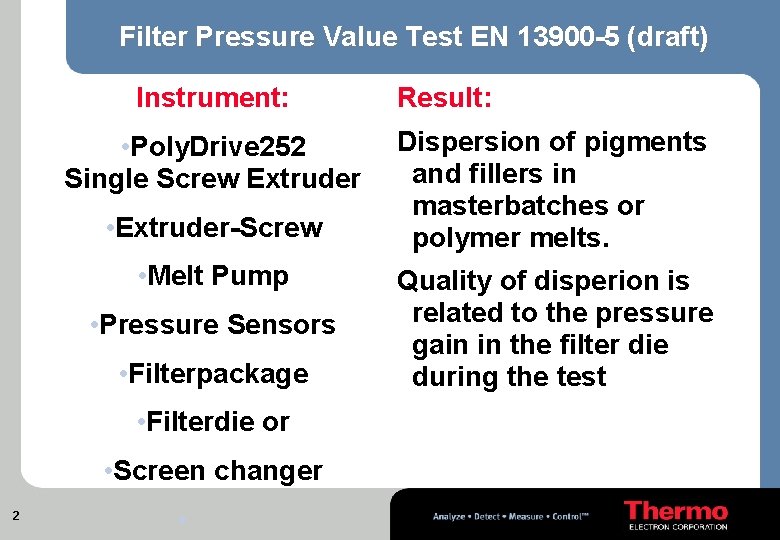 Filter Pressure Value Test EN 13900-5 (draft)

Instrument:

•PolyDrive252 Single Screw Extruder

•Extruder-Screw

•Melt Pump

•Pressure Sensors

•Filterpackage

•Filterdie or

•Screen changer

Result:

Dispersion of pigments and fillers in masterbatches or polymer melts.

Quality of disperion is related to the pressure gain in the filter die during the test

2

Analyze • Detect • Measure • Control™

Thermo
ELECTRON CORPORATION